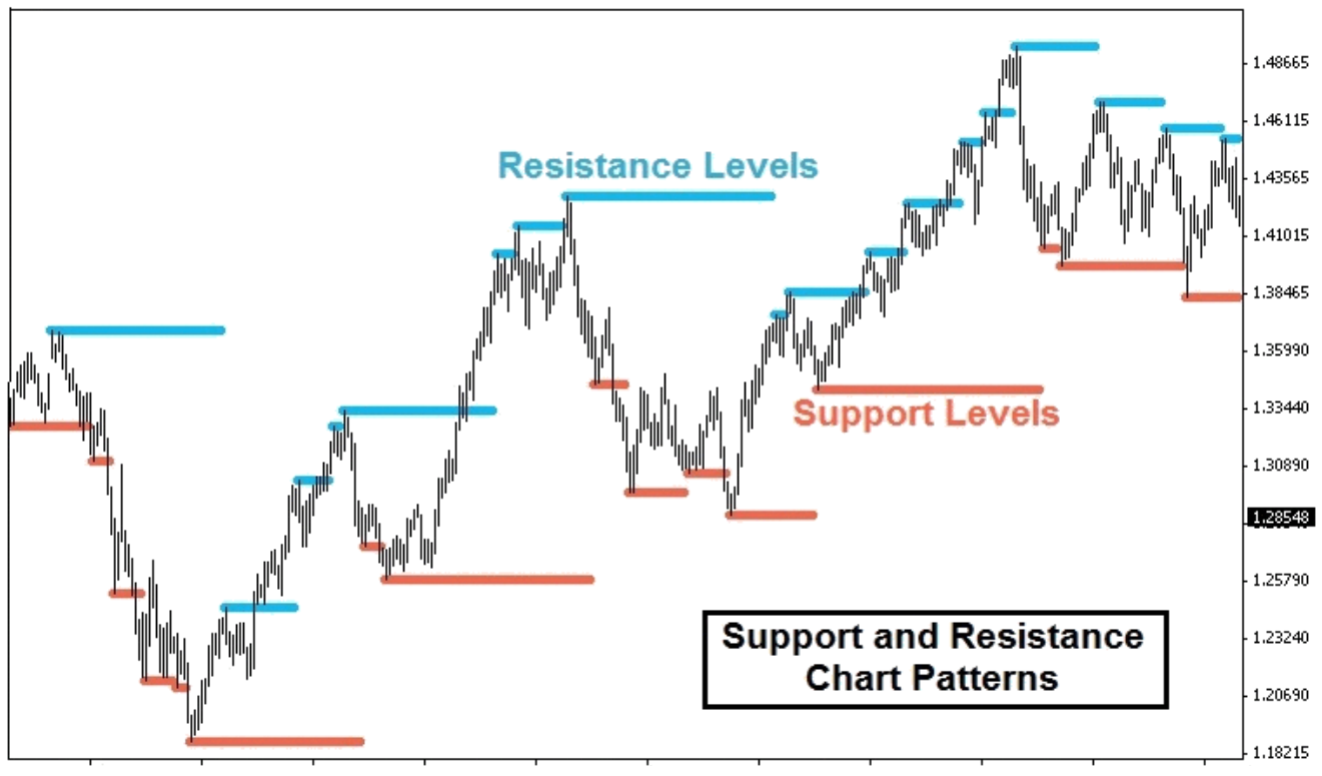 Resistance Levels

Support Levels

Support and Resistance Chart Patterns

1.48665
1.46115
1.43565
1.41015
1.38465
1.35990
1.33440
1.30890
1.28548
1.25790
1.23240
1.20690
1.18215